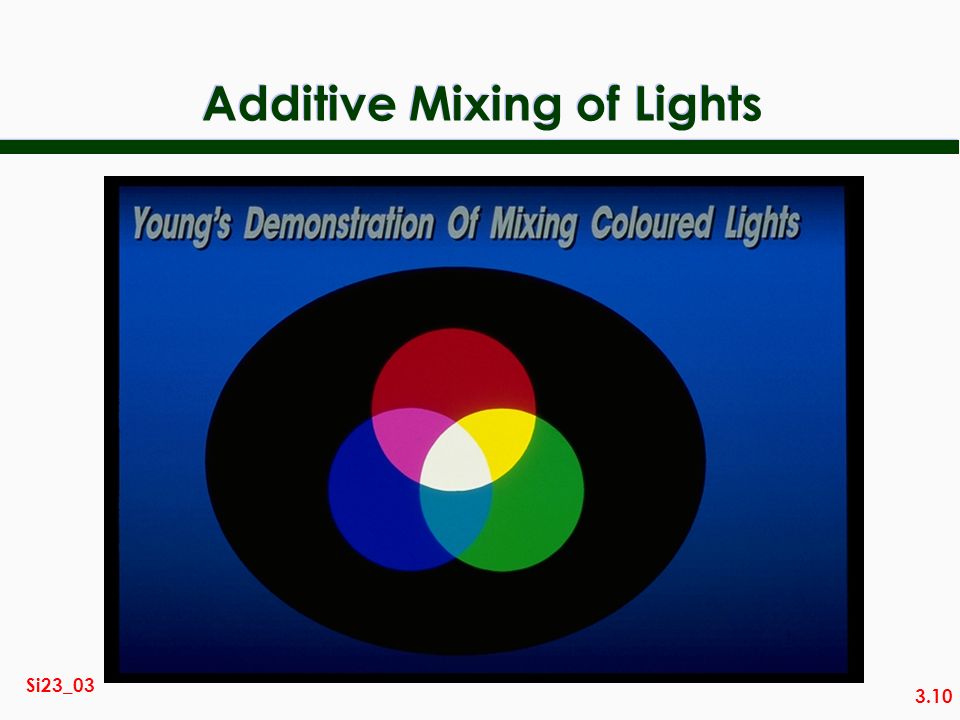 Additive Mixing of Lights

Young's Demonstration Of Mixing Coloured Lights

Si23_03

3.10